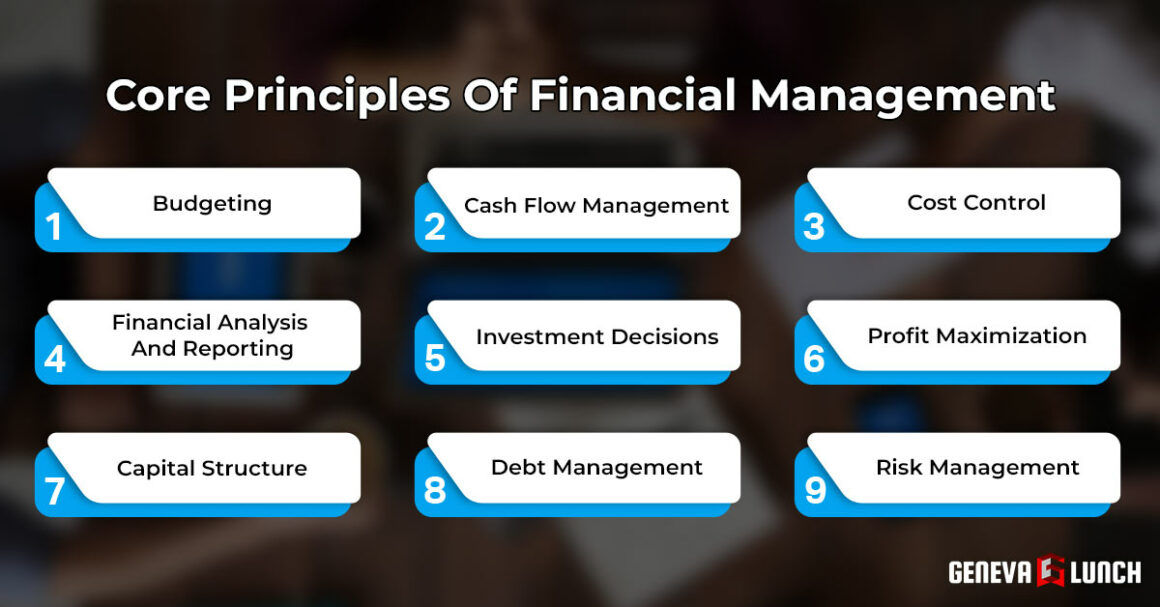 Core Principles Of Financial Management

1 Budgeting

2 Cash Flow Management

3 Cost Control

4 Financial Analysis And Reporting

5 Investment Decisions

6 Profit Maximization

7 Capital Structure

8 Debt Management

9 Risk Management

GENEVA G LUNCH